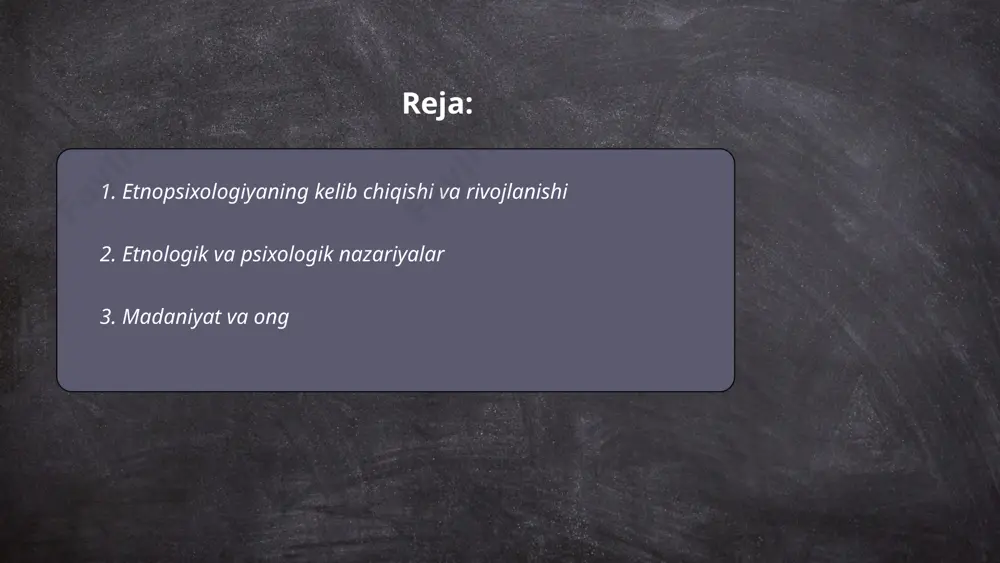 Reja:

1. Etnopsixologiyaning kelib chiqishi va rivojlanishi

2. Etnologik va psixologik nazariyalar

3. Madaniyat va ong